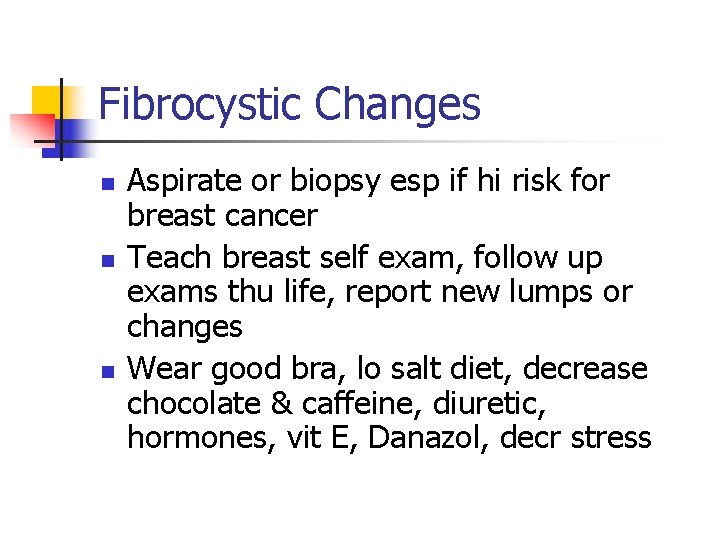 Fibrocystic Changes

- Aspirate or biopsy esp if hi risk for breast cancer
- Teach breast self exam, follow up exams thu life, report new lumps or changes
- Wear good bra, lo salt diet, decrease chocolate & caffeine, diuretic, hormones, vit E, Danazol, decr stress